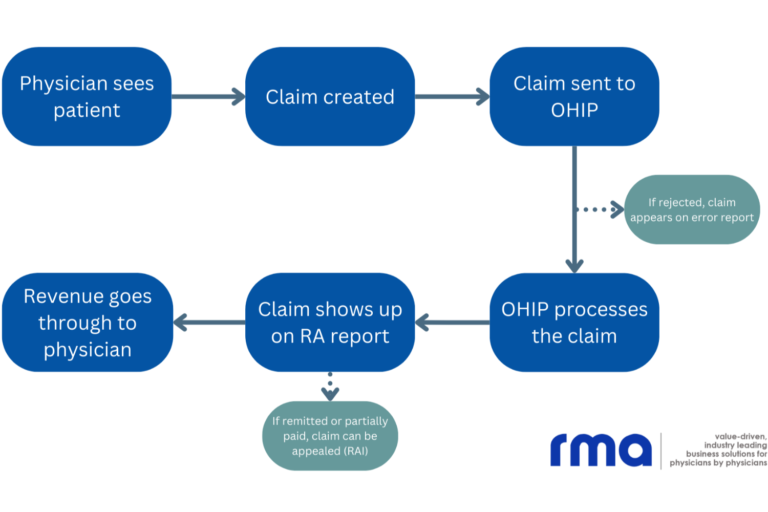 Physician sees patient

Claim created

Claim sent to OHIP

If rejected, claim appears on error report

OHIP processes the claim

Claim shows up on RA report

Revenue goes through to physician

If remitted or partially paid, claim can be appealed (RAI)

rma

value-driven, industry leading business solutions for physicians by physicians